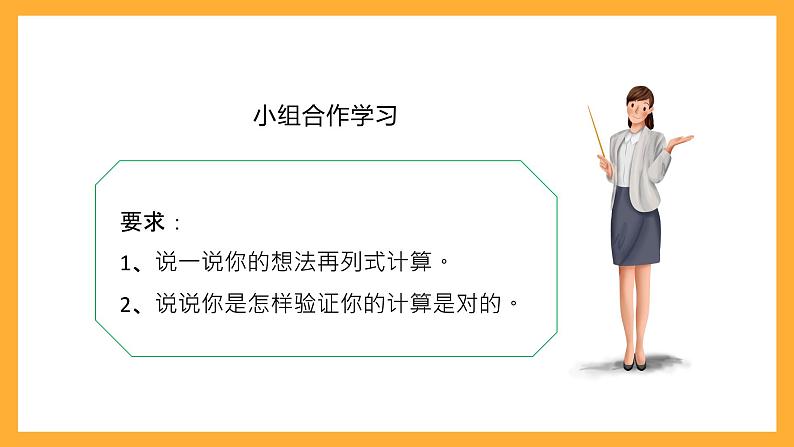 小组合作学习

要求：

1、说一说你的想法再列式计算。

2、说说你是怎样验证你的计算是对的。